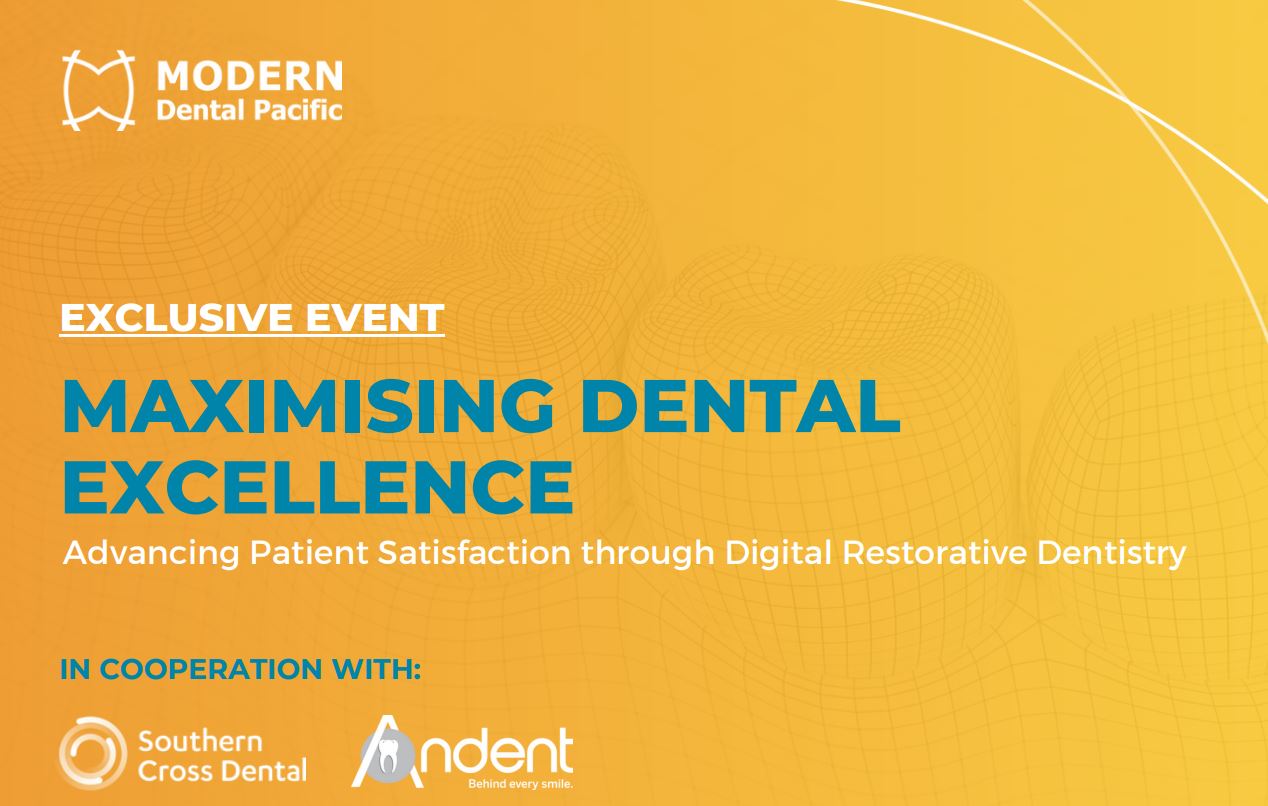 MODERN
Dental Pacific

EXCLUSIVE EVENT

MAXIMISING DENTAL EXCELLENCE

Advancing Patient Satisfaction through Digital Restorative Dentistry

IN COOPERATION WITH:

Southern Cross Dental

Andent
Behind every smile.